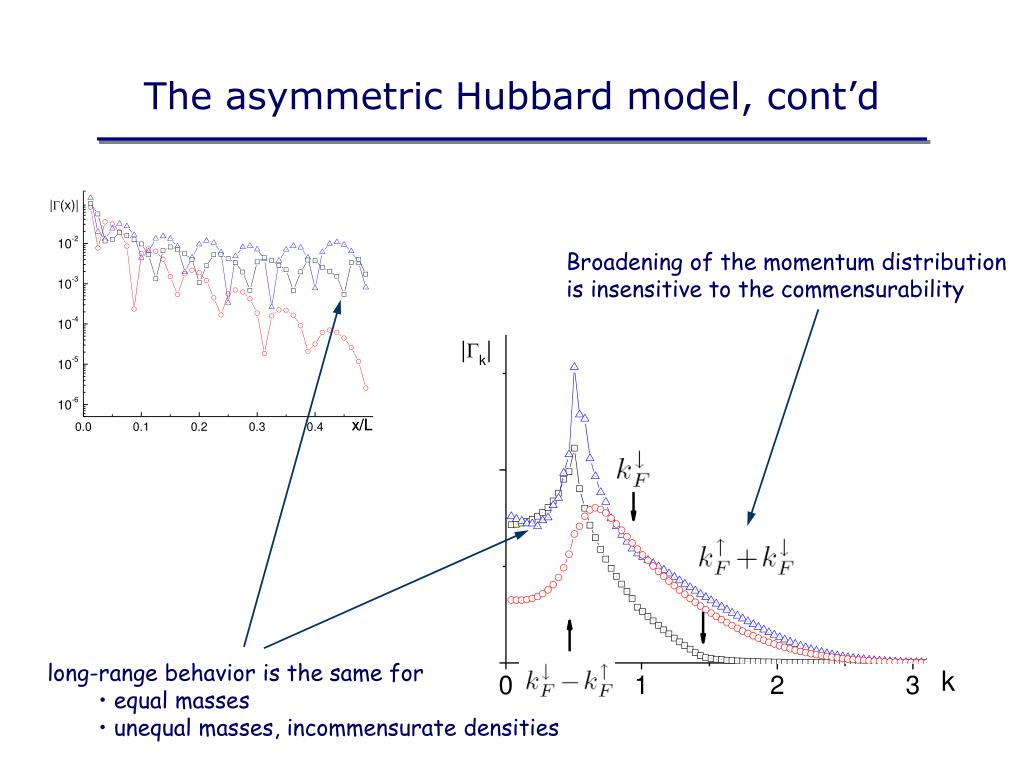 The asymmetric Hubbard model, cont'd

$|\Gamma(x)|$

$10^{-2}$

$10^{-3}$

$10^{-4}$

$10^{-5}$

$10^{-6}$

0.0 0.1 0.2 0.3 0.4 x/L

Broadening of the momentum distribution is insensitive to the commensurability

$|\Gamma_k|$

$k_F^{\downarrow}$

$k_F^{\uparrow} + k_F^{\downarrow}$

0 $k_F^{\downarrow} - k_F^{\uparrow}$ 1 2 3 k

long-range behavior is the same for
• equal masses
• unequal masses, incommensurate densities